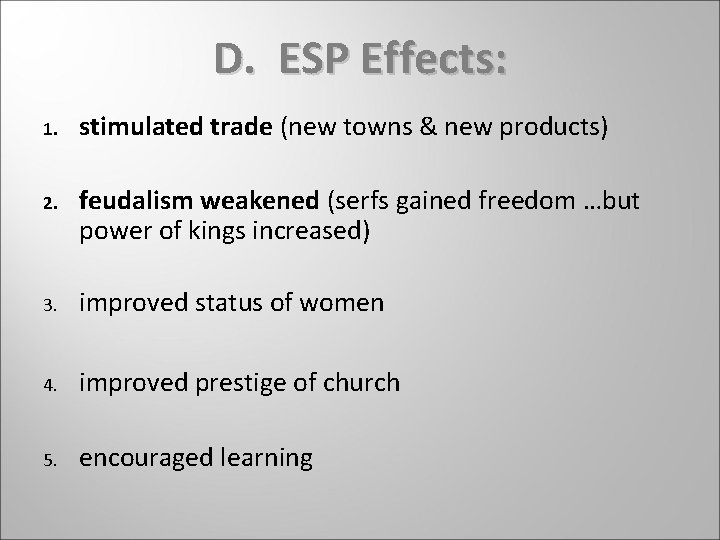 D. ESP Effects:

1. stimulated trade (new towns & new products)

2. feudalism weakened (serfs gained freedom …but power of kings increased)

3. improved status of women

4. improved prestige of church

5. encouraged learning